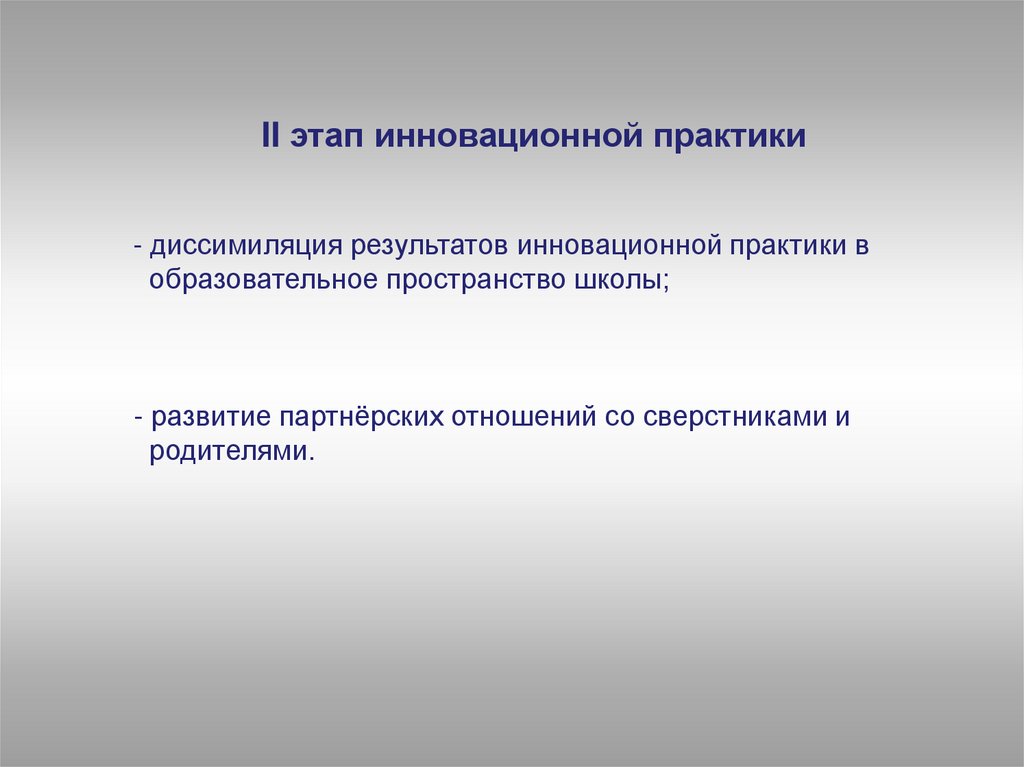 II этап инновационной практики

- диссимиляция результатов инновационной практики в образовательное пространство школы;

- развитие партнёрских отношений со сверстниками и родителями.